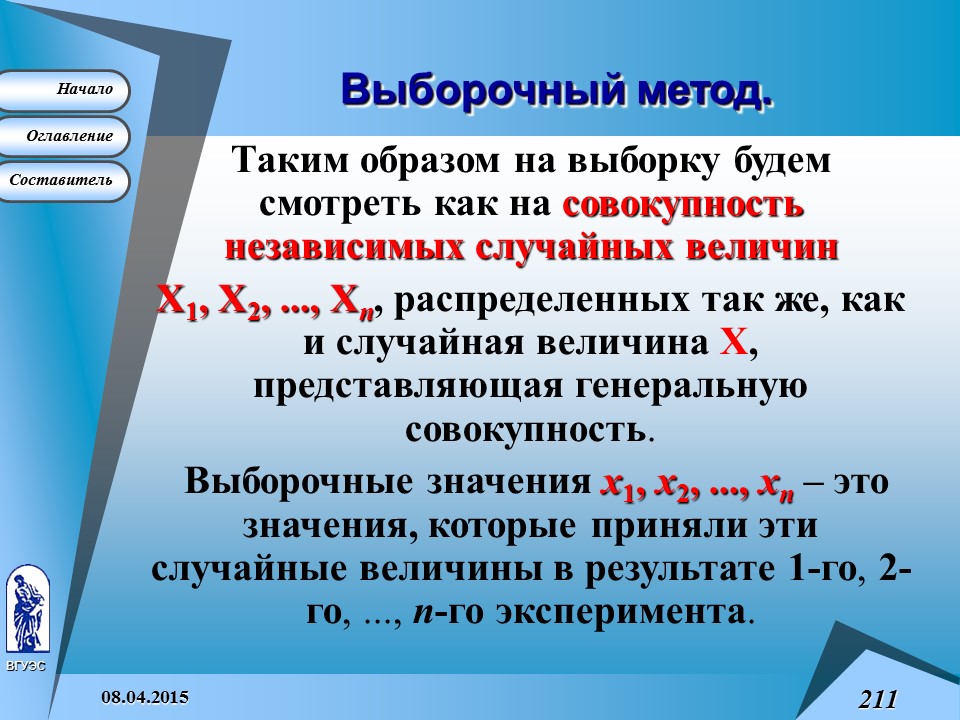 Начало

Оглавление

Составитель

Выборочный метод.

Таким образом на выборку будем смотреть как на совокупность независимых случайных величин $X_1, X_2, ..., X_n$, распределенных так же, как и случайная величина X, представляющая генеральную совокупность.

Выборочные значения $x_1, x_2, ..., x_n$ – это значения, которые приняли эти случайные величины в результате 1-го, 2-го, ..., $n$-го эксперимента.

ВГУЭС

08.04.2015

211